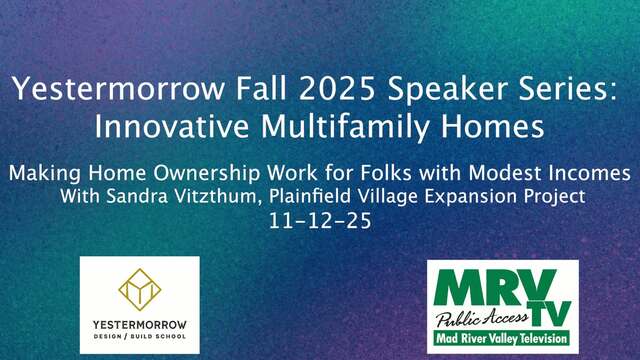 Yestermorrow Fall 2025 Speaker Series: Innovative Multifamily Homes

Making Home Ownership Work for Folks with Modest Incomes
With Sandra Vitzthum, Plainfield Village Expansion Project
11-12-25

YESTERMORROW
DESIGN / BUILD SCHOOL

MRV TV
Public Access
Mad River Valley Television